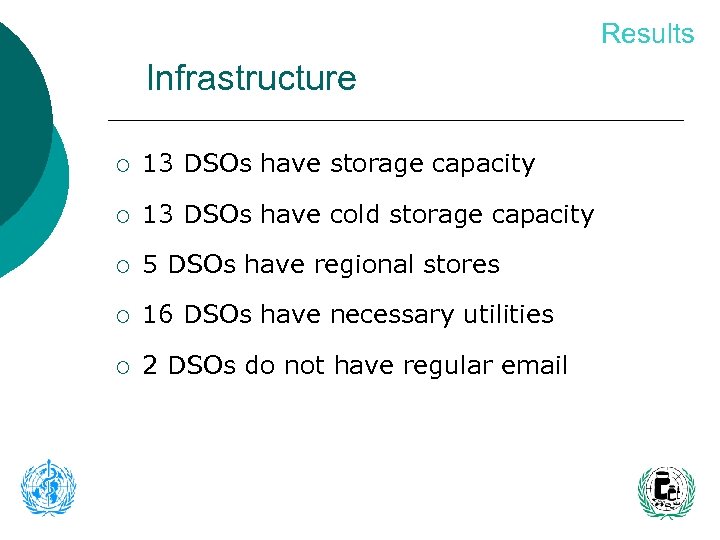 Results

Infrastructure

○ 13 DSOs have storage capacity

○ 13 DSOs have cold storage capacity

○ 5 DSOs have regional stores

○ 16 DSOs have necessary utilities

○ 2 DSOs do not have regular email